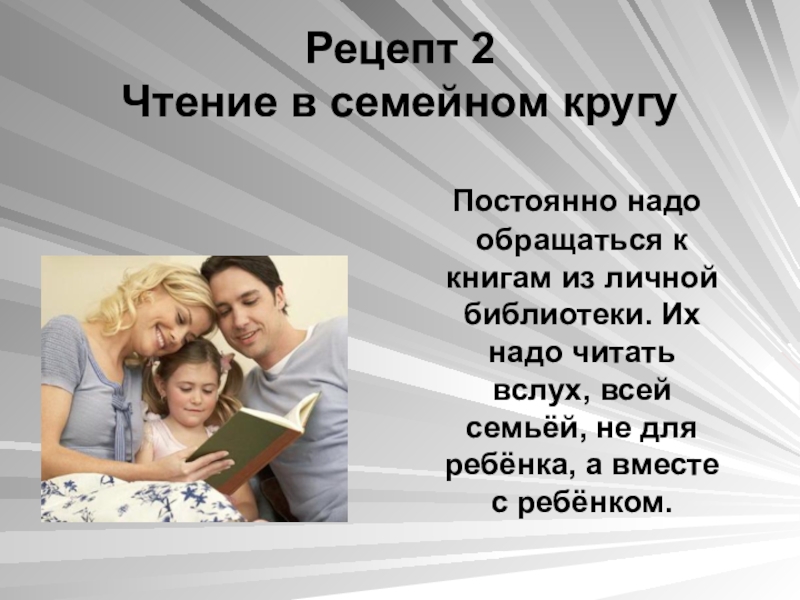 Рецепт 2
Чтение в семейном кругу

Постоянно надо обращаться к книгам из личной библиотеки. Их надо читать вслух, всей семьёй, не для ребёнка, а вместе с ребёнком.